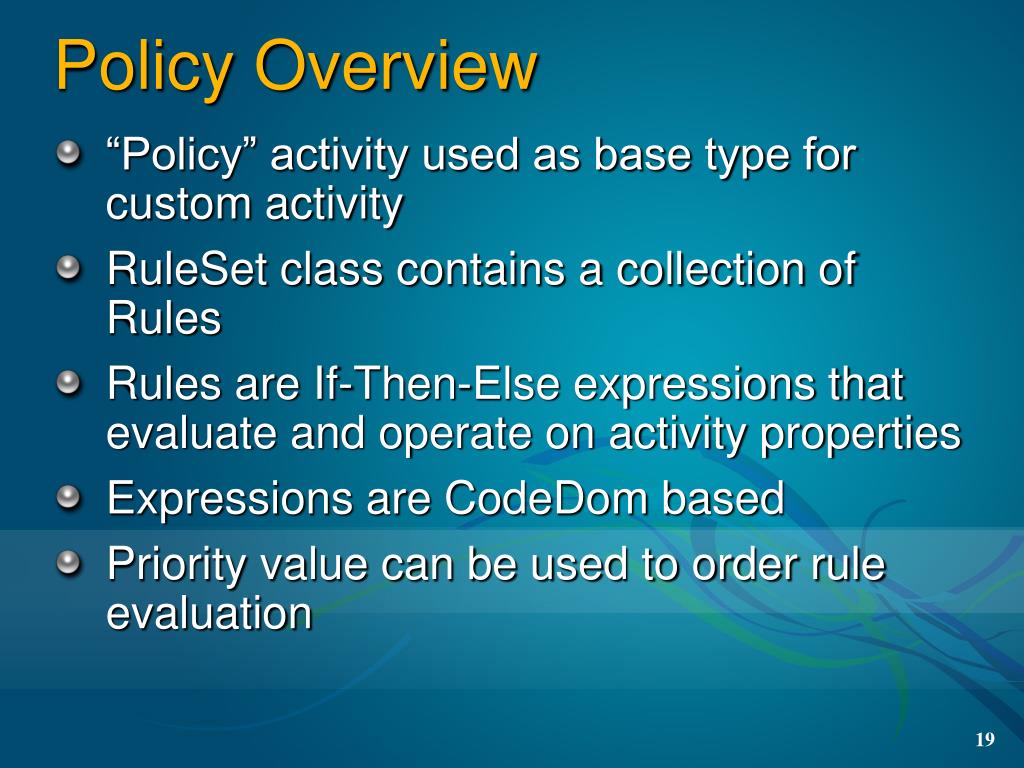 Policy Overview

“Policy” activity used as base type for custom activity

RuleSet class contains a collection of Rules

Rules are If-Then-Else expressions that evaluate and operate on activity properties

Expressions are CodeDom based

Priority value can be used to order rule evaluation

19